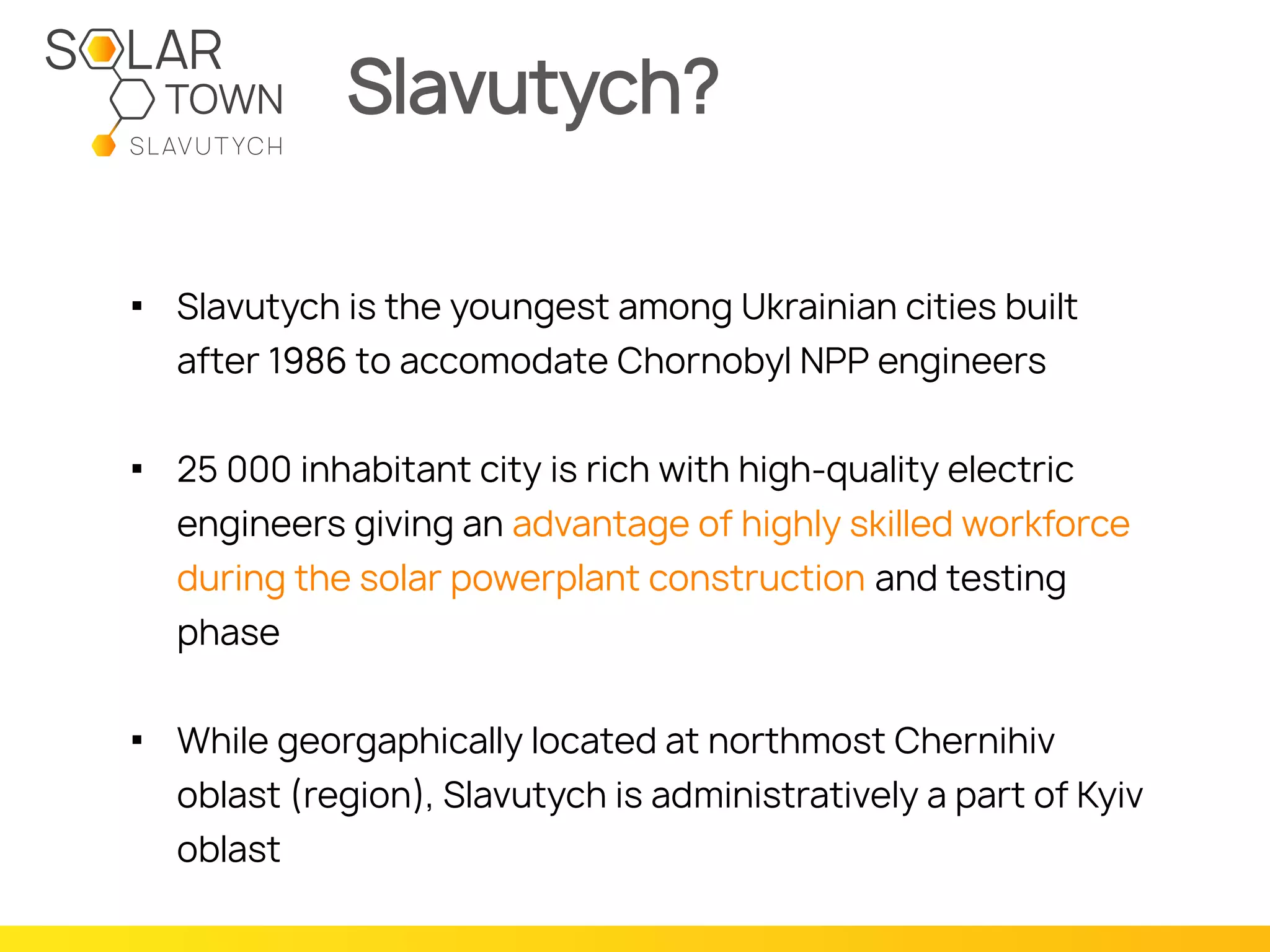 SOLAR TOWN SLAVUTYCH

Slavutych?

▪ Slavutych is the youngest among Ukrainian cities built after 1986 to accomodate Chornobyl NPP engineers

▪ 25 000 inhabitant city is rich with high-quality electric engineers giving an advantage of highly skilled workforce during the solar powerplant construction and testing phase

▪ While georgaphically located at northmost Chernihiv oblast (region), Slavutych is administratively a part of Kyiv oblast